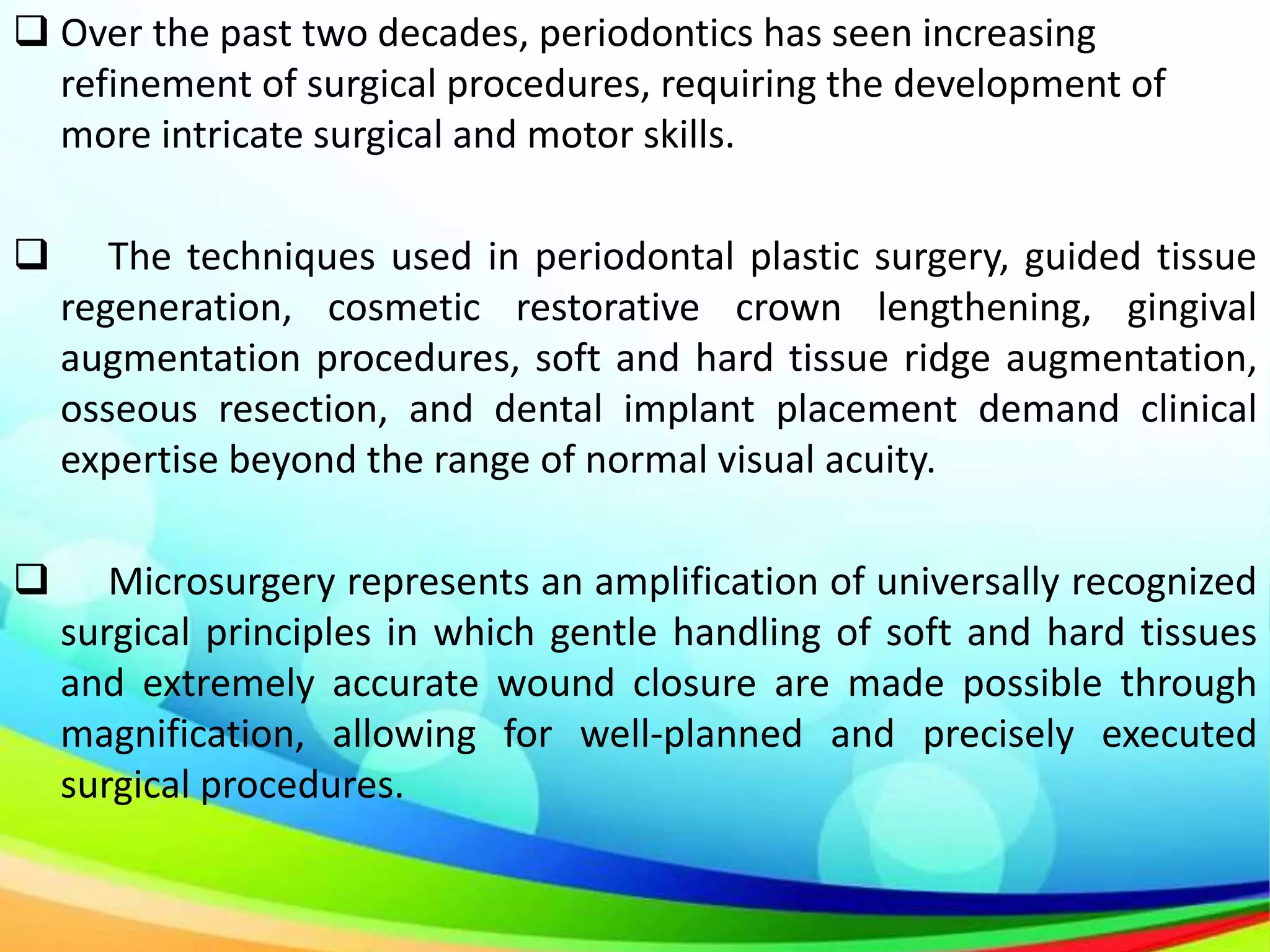 ❑ Over the past two decades, periodontics has seen increasing refinement of surgical procedures, requiring the development of more intricate surgical and motor skills.

❑ The techniques used in periodontal plastic surgery, guided tissue regeneration, cosmetic restorative crown lengthening, gingival augmentation procedures, soft and hard tissue ridge augmentation, osseous resection, and dental implant placement demand clinical expertise beyond the range of normal visual acuity.

❑ Microsurgery represents an amplification of universally recognized surgical principles in which gentle handling of soft and hard tissues and extremely accurate wound closure are made possible through magnification, allowing for well-planned and precisely executed surgical procedures.